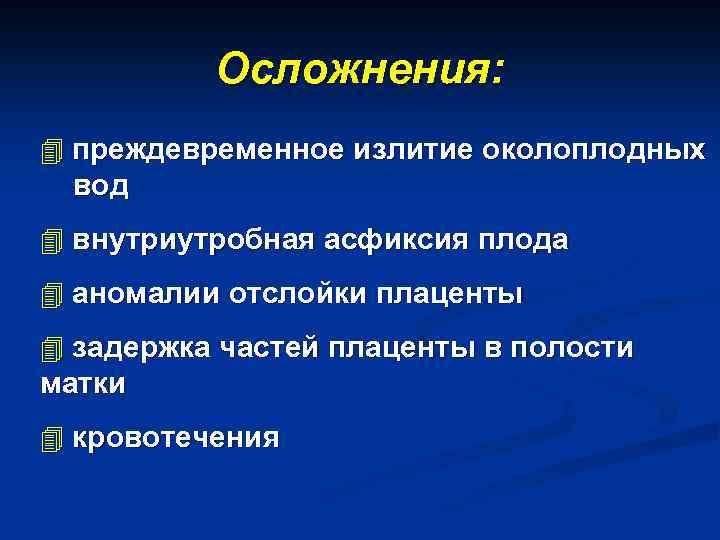 Осложнения:

преждевременное излитие околоплодных вод

внутриутробная асфиксия плода

аномалии отслойки плаценты

задержка частей плаценты в полости матки

кровотечения